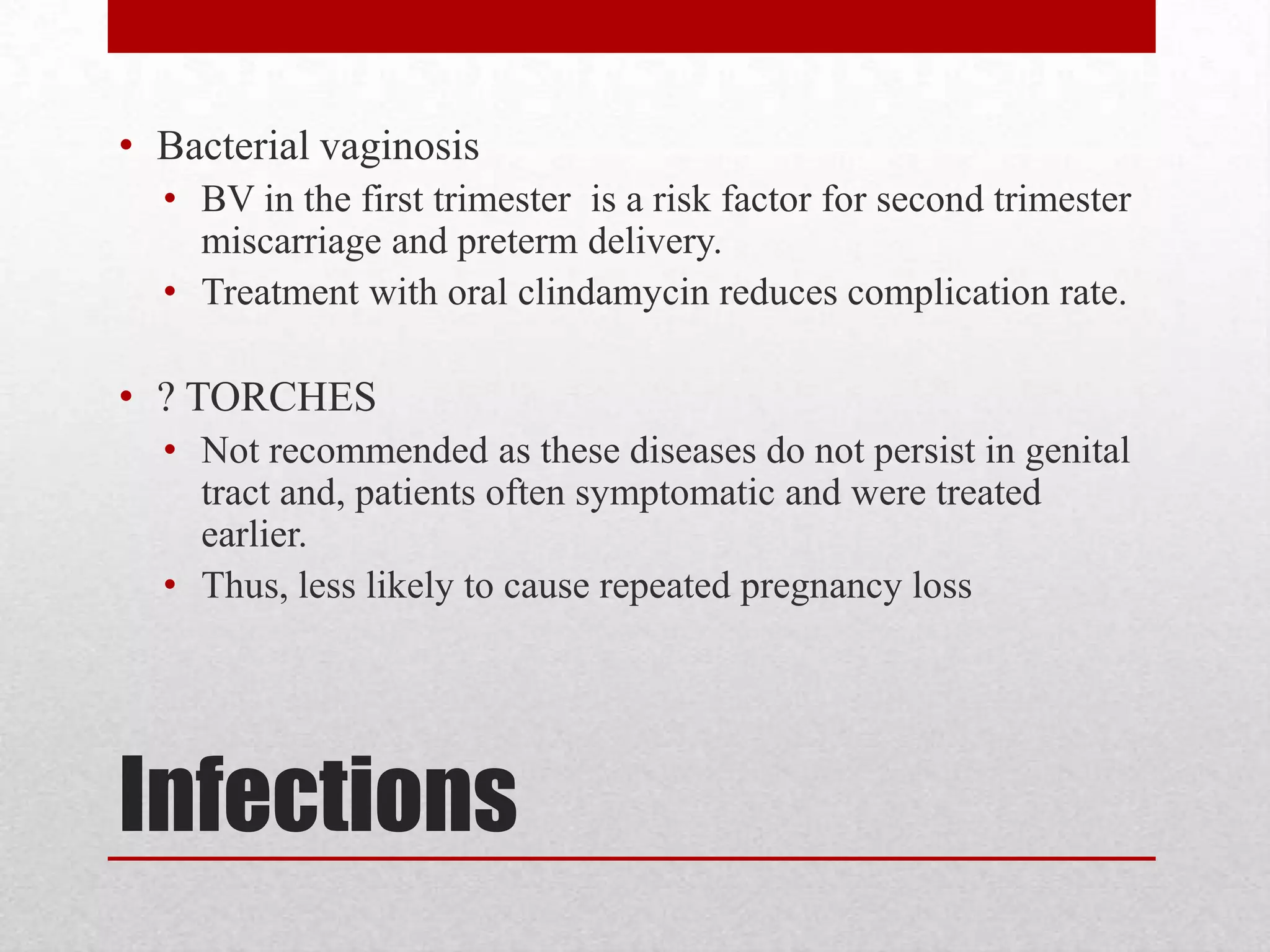 • Bacterial vaginosis
  • BV in the first trimester is a risk factor for second trimester miscarriage and preterm delivery.
  • Treatment with oral clindamycin reduces complication rate.

• ? TORCHES
  • Not recommended as these diseases do not persist in genital tract and, patients often symptomatic and were treated earlier.
  • Thus, less likely to cause repeated pregnancy loss

Infections